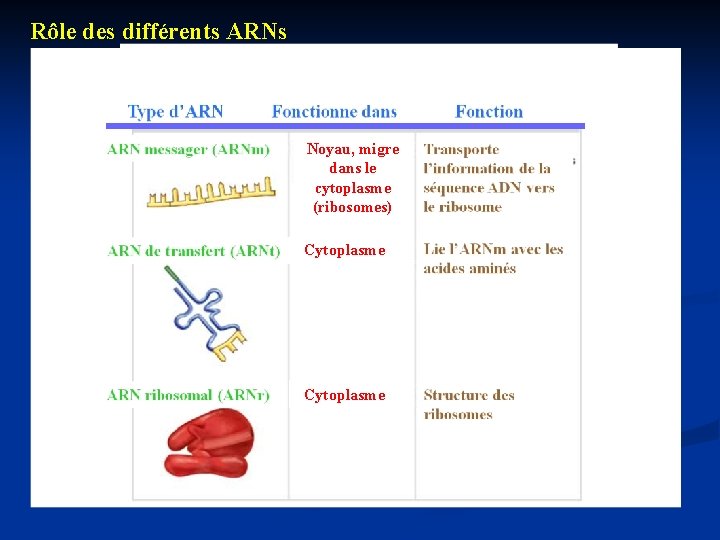 Rôle des différents ARNs

| Type d'ARN | Fonctionne dans | Fonction |
|---|---|---|
| ARN messager (ARNm) | Noyau, migre dans le cytoplasme (ribosomes) | Transporte l'information de la séquence ADN vers le ribosome |
| ARN de transfert (ARNt) | Cytoplasme | Lie l'ARNm avec les acides aminés |
| ARN ribosomal (ARNr) | Cytoplasme | Structure des ribosomes |